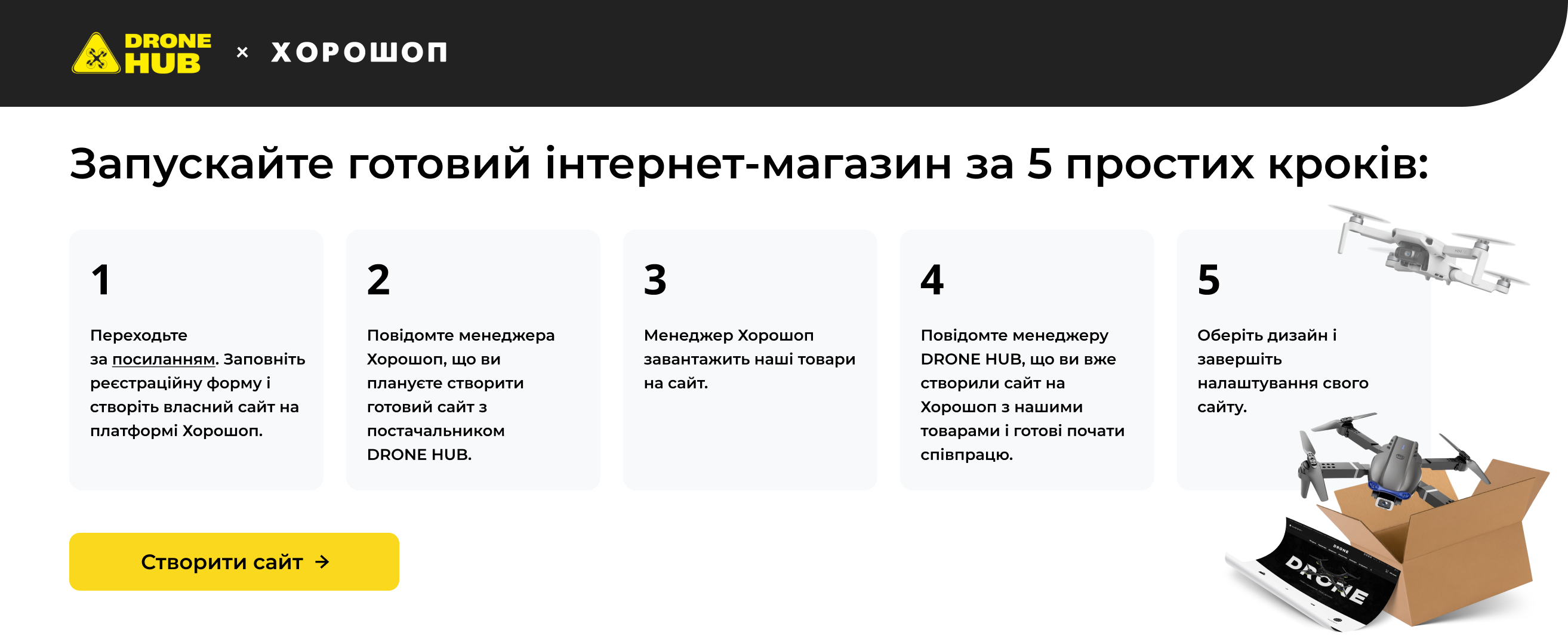 DRONE HUB × ХОРОШОП

Запускайте готовий інтернет-магазин за 5 простих кроків:

1

Переходьте за посиланням. Заповніть реєстраційну форму і створіть власний сайт на платформі Хорошоп.

2

Повідомте менеджера Хорошоп, що ви плануєте створити готовий сайт з постачальником DRONE HUB.

3

Менеджер Хорошоп завантажить наші товари на сайт.

4

Повідомте менеджеру DRONE HUB, що ви вже створили сайт на Хорошоп з нашими товарами і готові почати співпрацю.

5

Оберіть дизайн і завершіть налаштування свого сайту.

Створити сайт →

DRONE